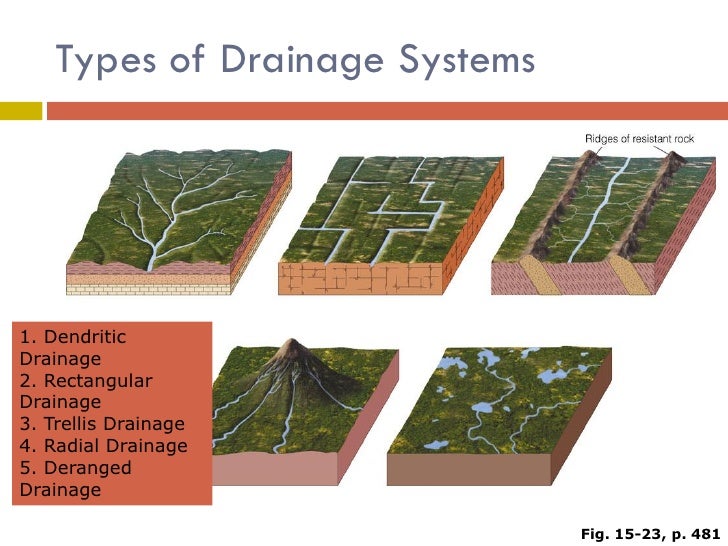 Types of Drainage Systems

Ridges of resistant rock

1. Dendritic Drainage
2. Rectangular Drainage
3. Trellis Drainage
4. Radial Drainage
5. Deranged Drainage

Fig. 15-23, p. 481